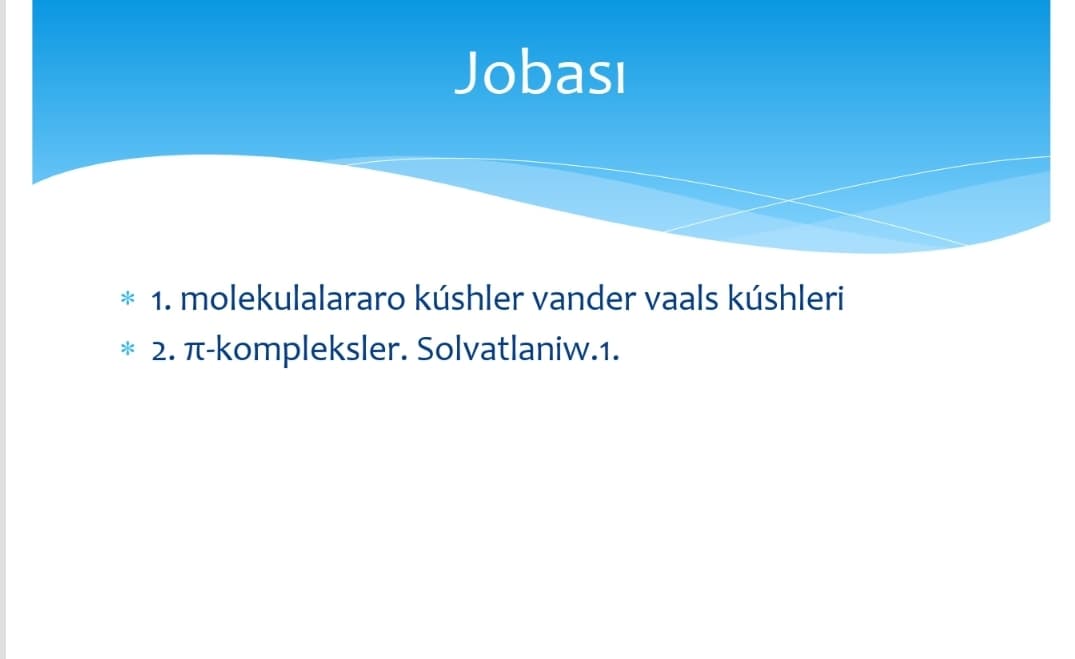 Jobası

* 1. molekulalararo kúshler vander vaals kúshleri
* 2. π-kompleksler. Solvatlaniw.1.